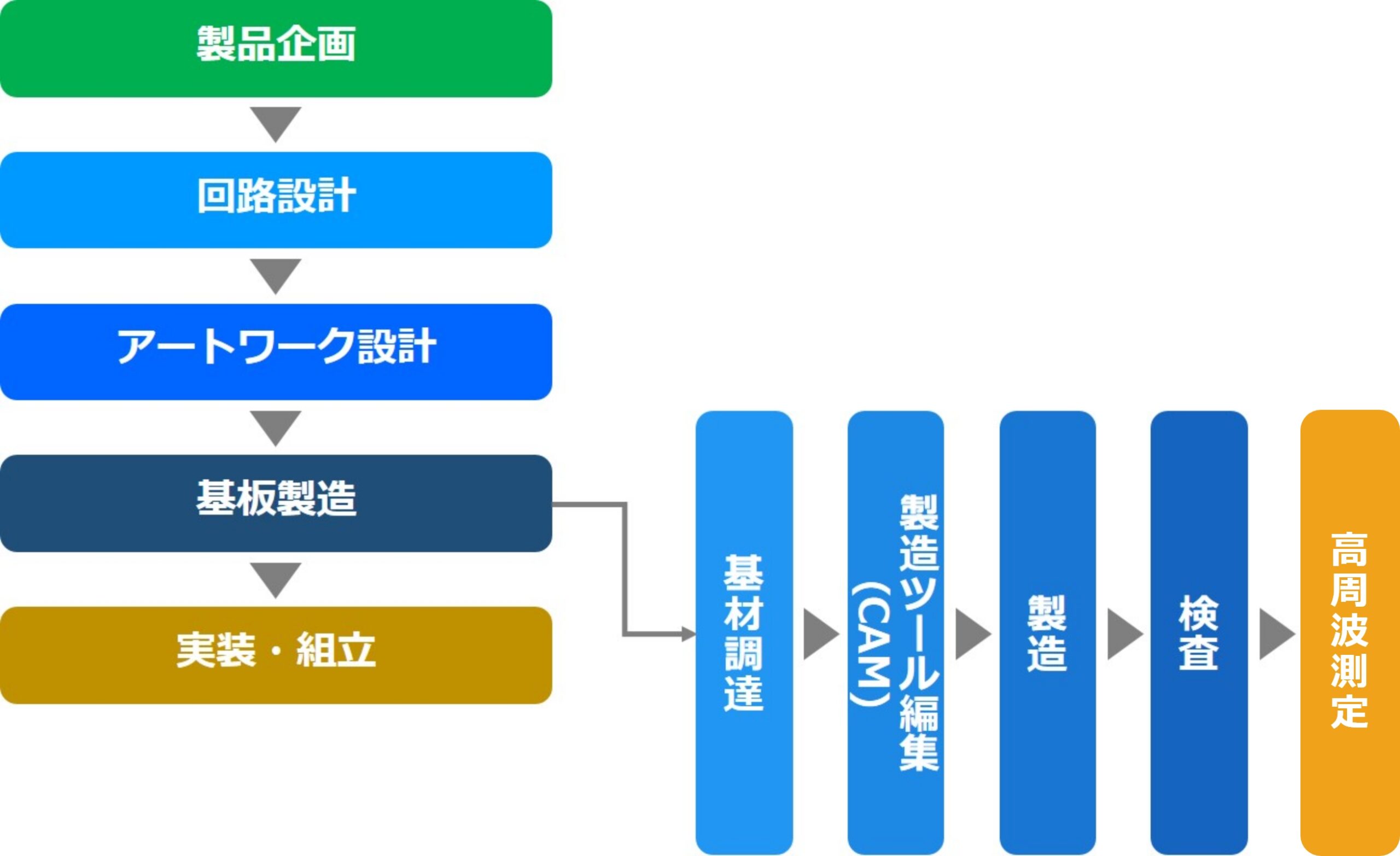 製品企画

回路設計

アートワーク設計

基板製造

実装・組立

基材調達

製造ツール編集（CAM）

製造

検査

高周波測定